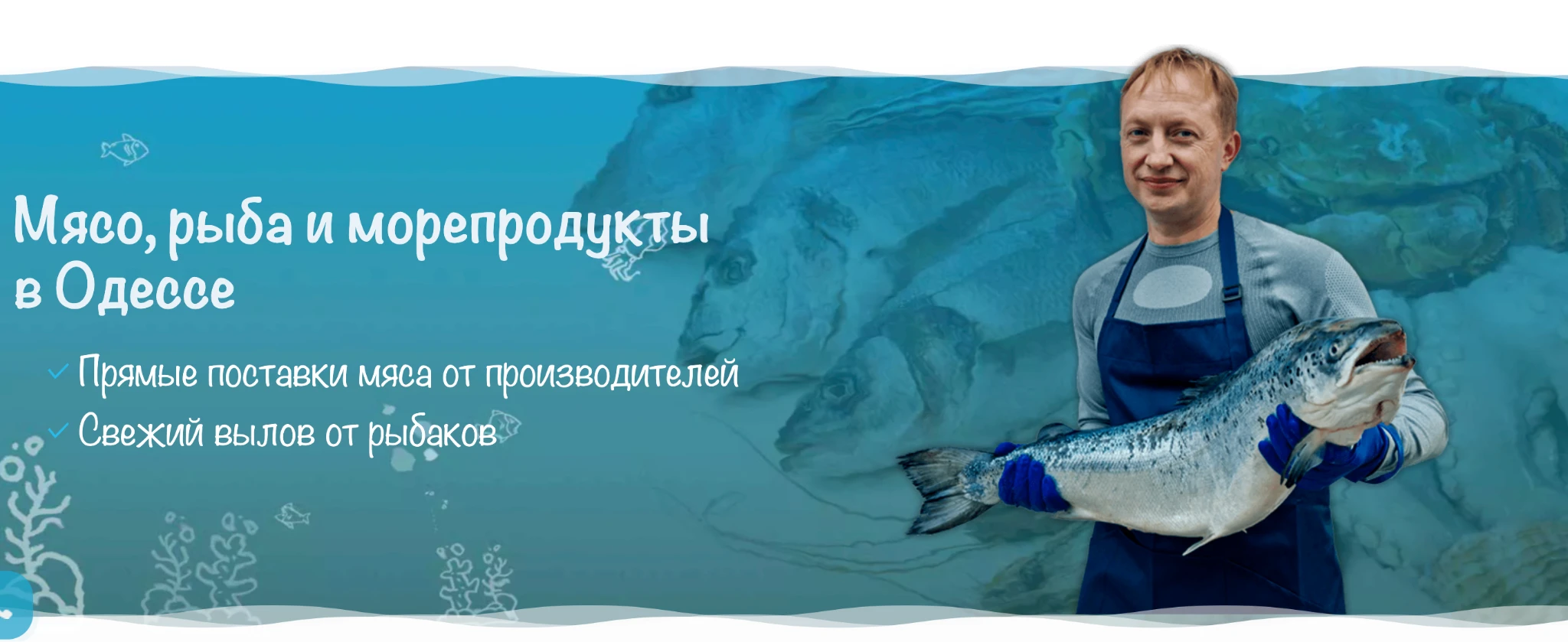 Мясо, рыба и морепродукты в Одессе

Прямые поставки мяса от производителей

Свежий вылов от рыбаков